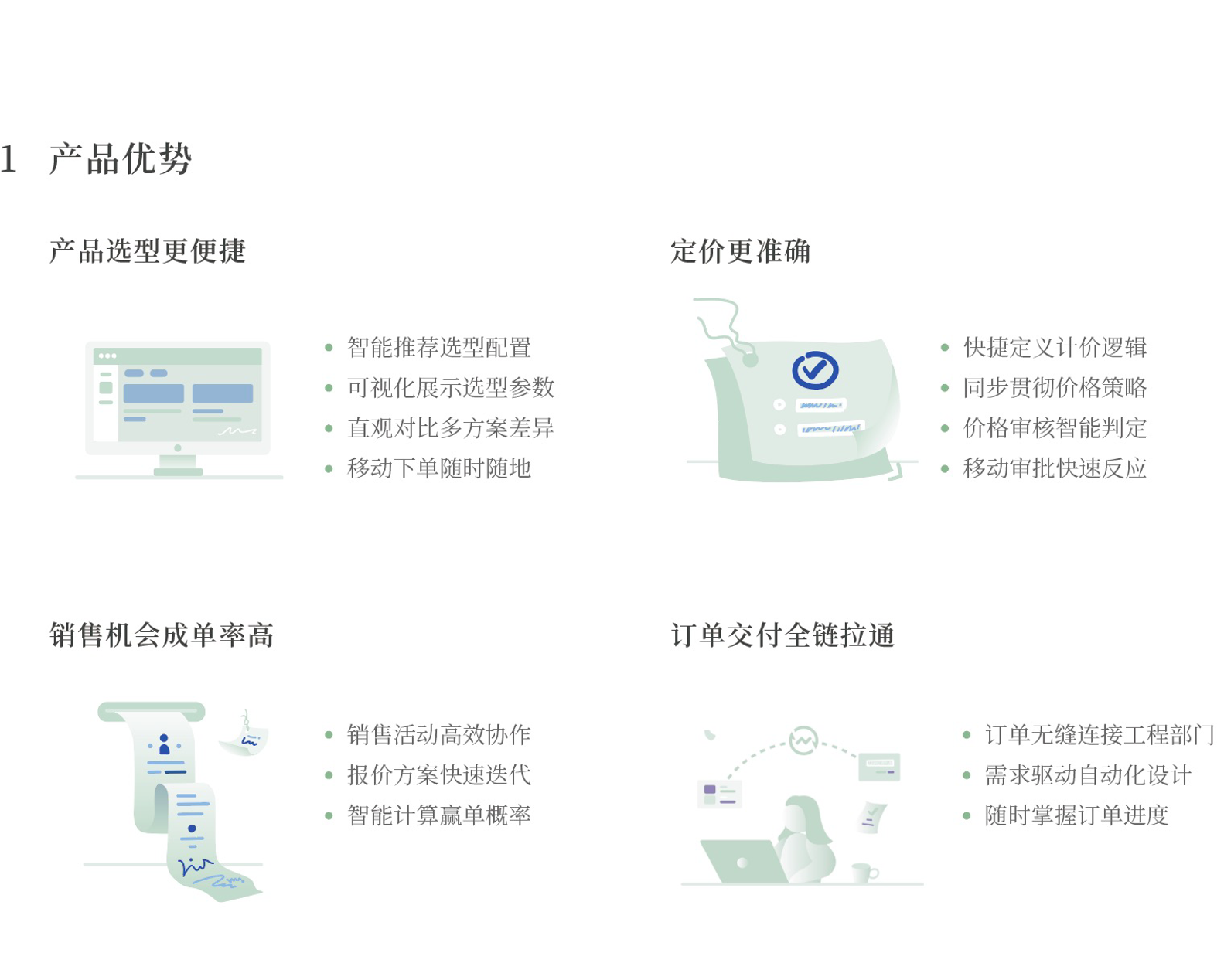 1 产品优势

产品选型更便捷

- 智能推荐选型配置
- 可视化展示选型参数
- 直观对比多方案差异
- 移动下单随时随地

定价更准确

- 快捷定义计价逻辑
- 同步贯彻价格策略
- 价格审核智能判定
- 移动审批快速反应

销售机会成单率高

- 销售活动高效协作
- 报价方案快速迭代
- 智能计算赢单概率

订单交付全链拉通

- 订单无缝连接工程部门
- 需求驱动自动化设计
- 随时掌握订单进度